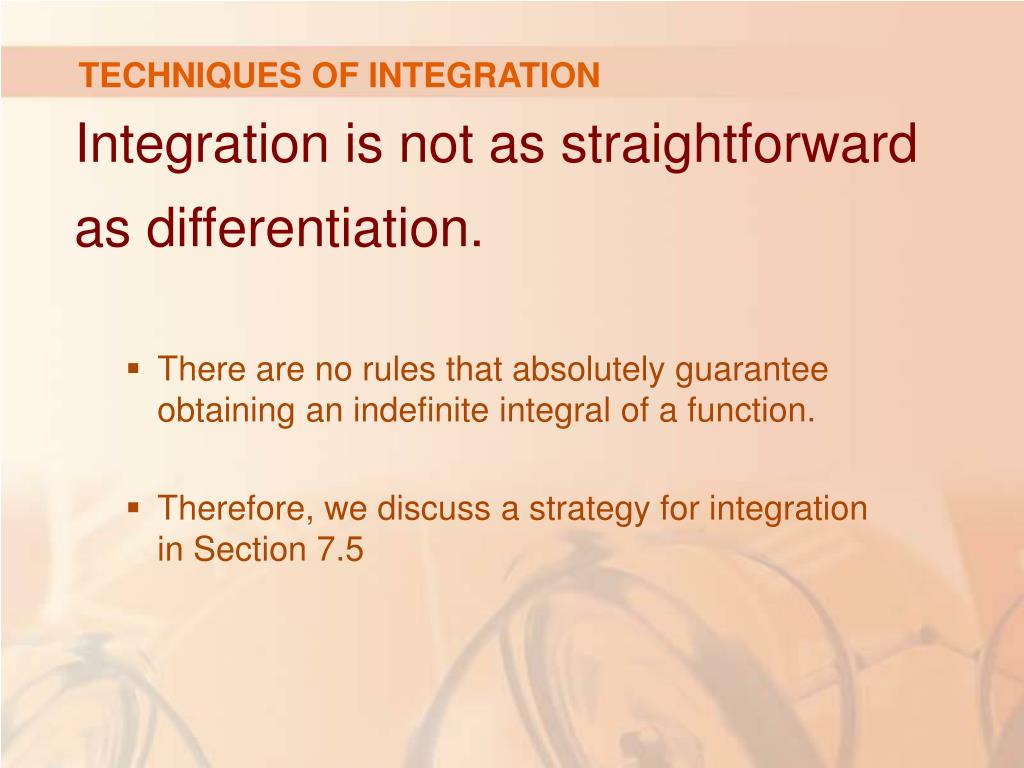 TECHNIQUES OF INTEGRATION

Integration is not as straightforward as differentiation.

▪ There are no rules that absolutely guarantee obtaining an indefinite integral of a function.

▪ Therefore, we discuss a strategy for integration in Section 7.5